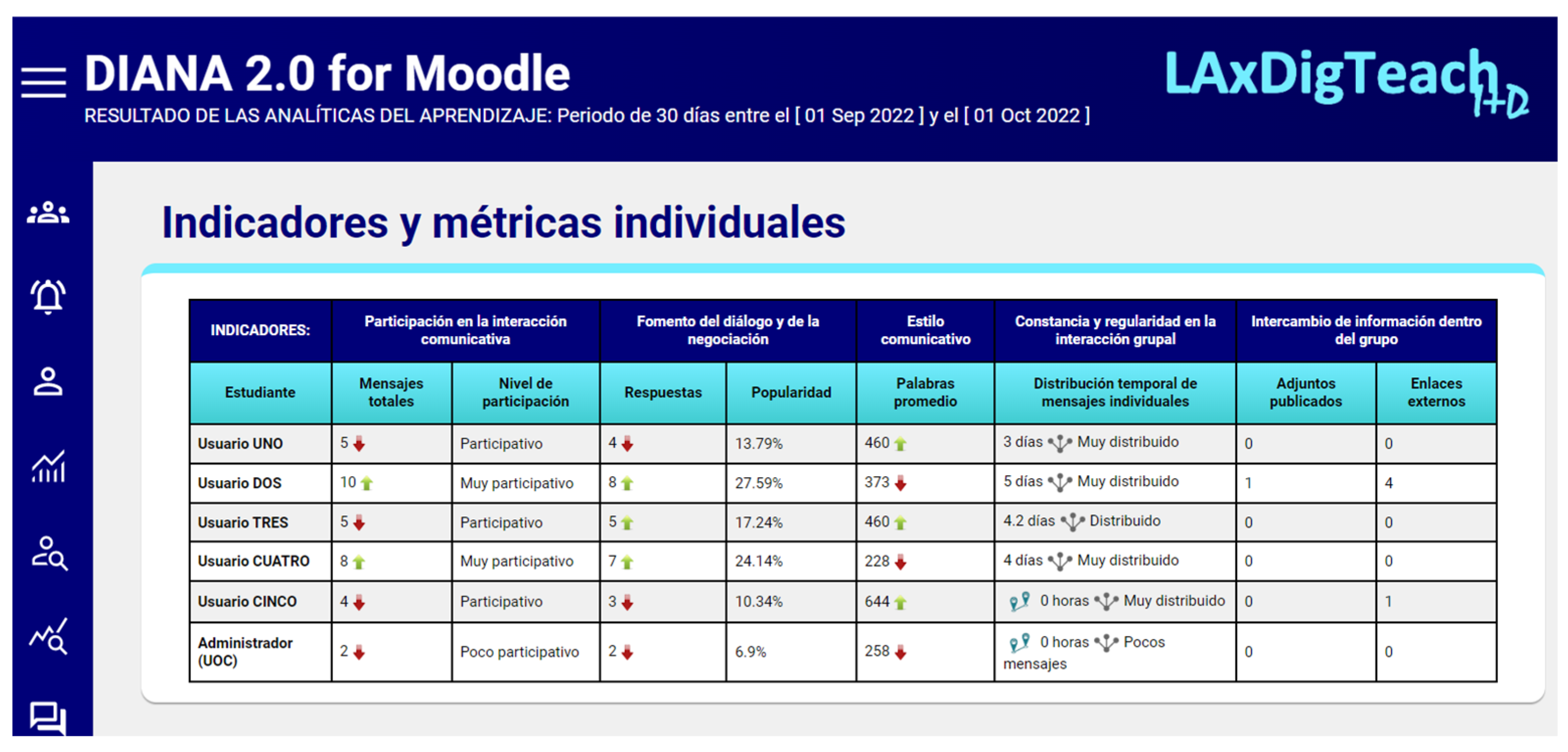 DIANA 2.0 for Moodle

RESULTADO DE LAS ANALÍTICAS DEL APRENDIZAJE: Periodo de 30 días entre el [ 01 Sep 2022 ] y el [ 01 Oct 2022 ]

LAxDigTeach I+D

Indicadores y métricas individuales

| INDICADORES: | Participación en la interacción comunicativa | | Fomento del diálogo y de la negociación | | Estilo comunicativo | Constancia y regularidad en la interacción grupal | Intercambio de información dentro del grupo | |
|---|---|---|---|---|---|---|---|---|
| Estudiante | Mensajes totales | Nivel de participación | Respuestas | Popularidad | Palabras promedio | Distribución temporal de mensajes individuales | Adjuntos publicados | Enlaces externos |
| Usuario UNO | 5 | Participativo | 4 | 13.79% | 460 | 3 días Muy distribuido | 0 | 0 |
| Usuario DOS | 10 | Muy participativo | 8 | 27.59% | 373 | 5 días Muy distribuido | 1 | 4 |
| Usuario TRES | 5 | Participativo | 5 | 17.24% | 460 | 4.2 días Distribuido | 0 | 0 |
| Usuario CUATRO | 8 | Muy participativo | 7 | 24.14% | 228 | 4 días Muy distribuido | 0 | 0 |
| Usuario CINCO | 4 | Participativo | 3 | 10.34% | 644 | 0 horas Muy distribuido | 0 | 1 |
| Administrador (UOC) | 2 | Poco participativo | 2 | 6.9% | 258 | 0 horas Pocos mensajes | 0 | 0 |